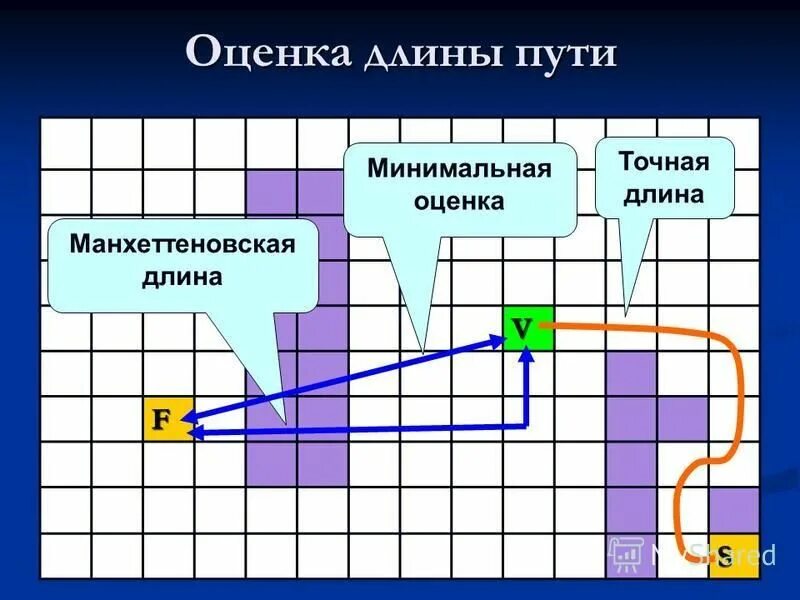 Оценка длины пути

Манхеттеновская длина

Минимальная оценка

Точная длина

V

F

S

MyShared